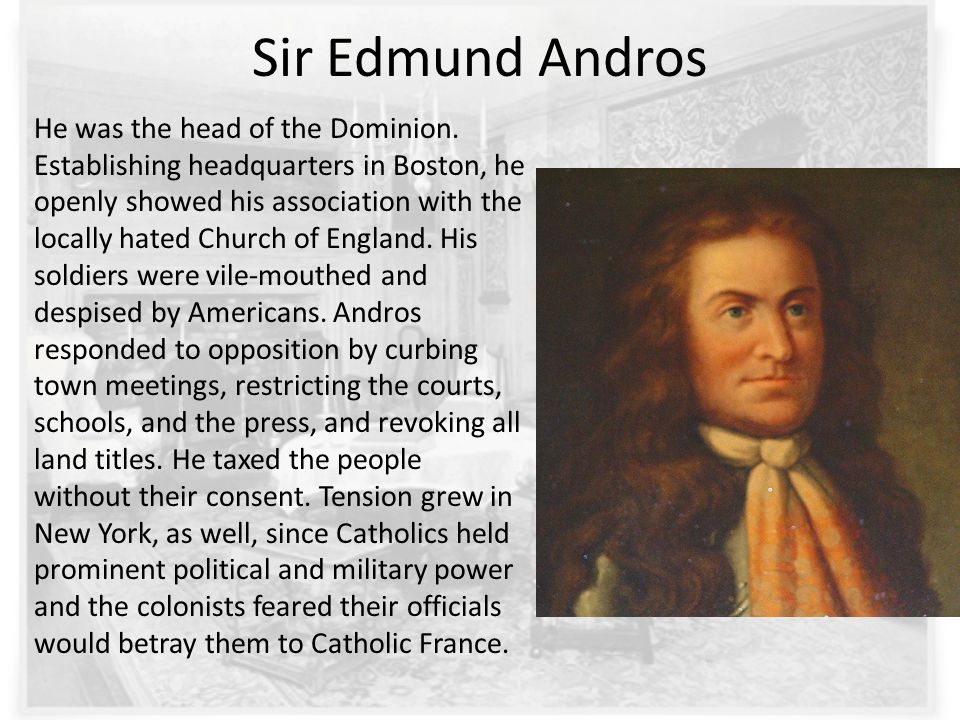 Sir Edmund Andros

He was the head of the Dominion. Establishing headquarters in Boston, he openly showed his association with the locally hated Church of England. His soldiers were vile-mouthed and despised by Americans. Andros responded to opposition by curbing town meetings, restricting the courts, schools, and the press, and revoking all land titles. He taxed the people without their consent. Tension grew in New York, as well, since Catholics held prominent political and military power and the colonists feared their officials would betray them to Catholic France.